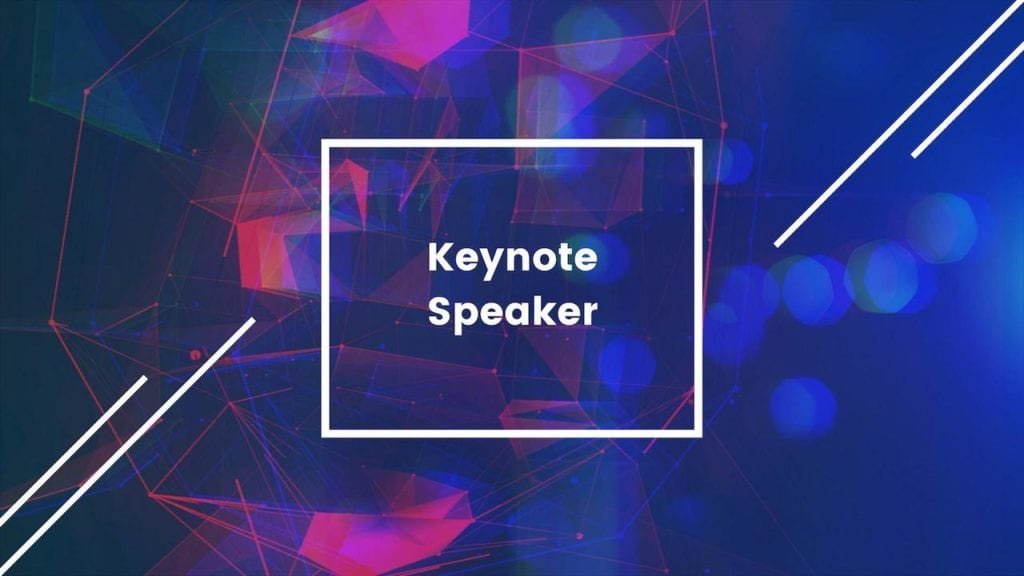 Keynote Speaker